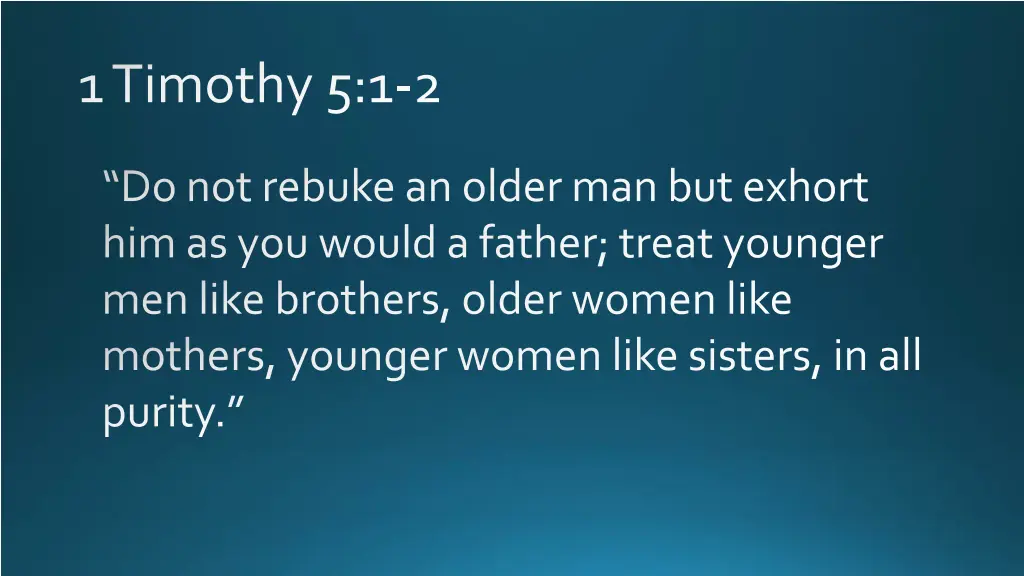 1 Timothy 5:1-2

“Do not rebuke an older man but exhort him as you would a father; treat younger men like brothers, older women like mothers, younger women like sisters, in all purity.”